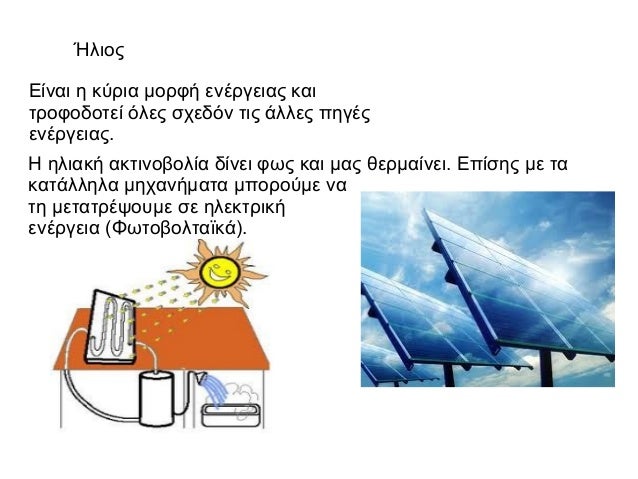 Ήλιος

Είναι η κύρια μορφή ενέργειας και τροφοδοτεί όλες σχεδόν τις άλλες πηγές ενέργειας.

Η ηλιακή ακτινοβολία δίνει φως και μας θερμαίνει. Επίσης με τα κατάλληλα μηχανήματα μπορούμε να τη μετατρέψουμε σε ηλεκτρική ενέργεια (Φωτοβολταϊκά).